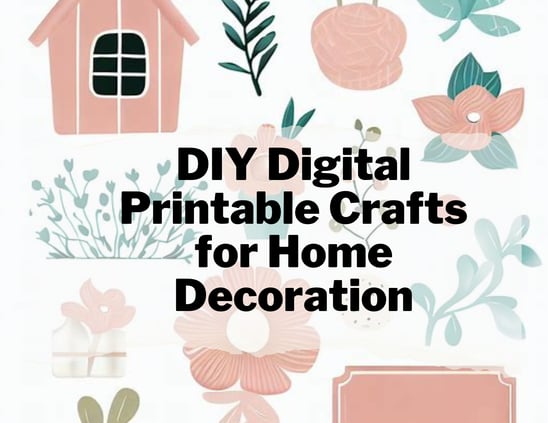 DIY Digital Printable Crafts for Home Decoration